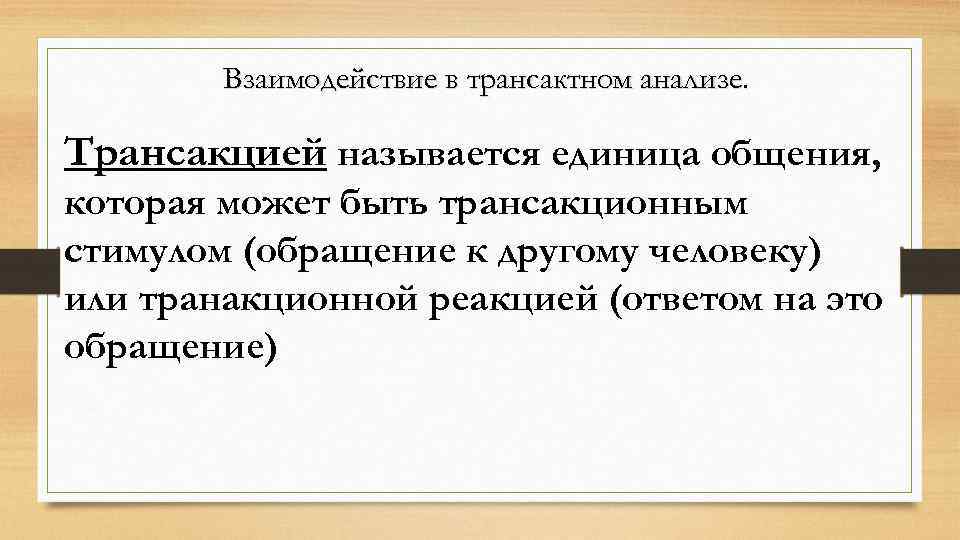 Взаимодействие в трансактном анализе.

Трансакцией называется единица общения, которая может быть трансакционным стимулом (обращение к другому человеку) или транакционной реакцией (ответом на это обращение)